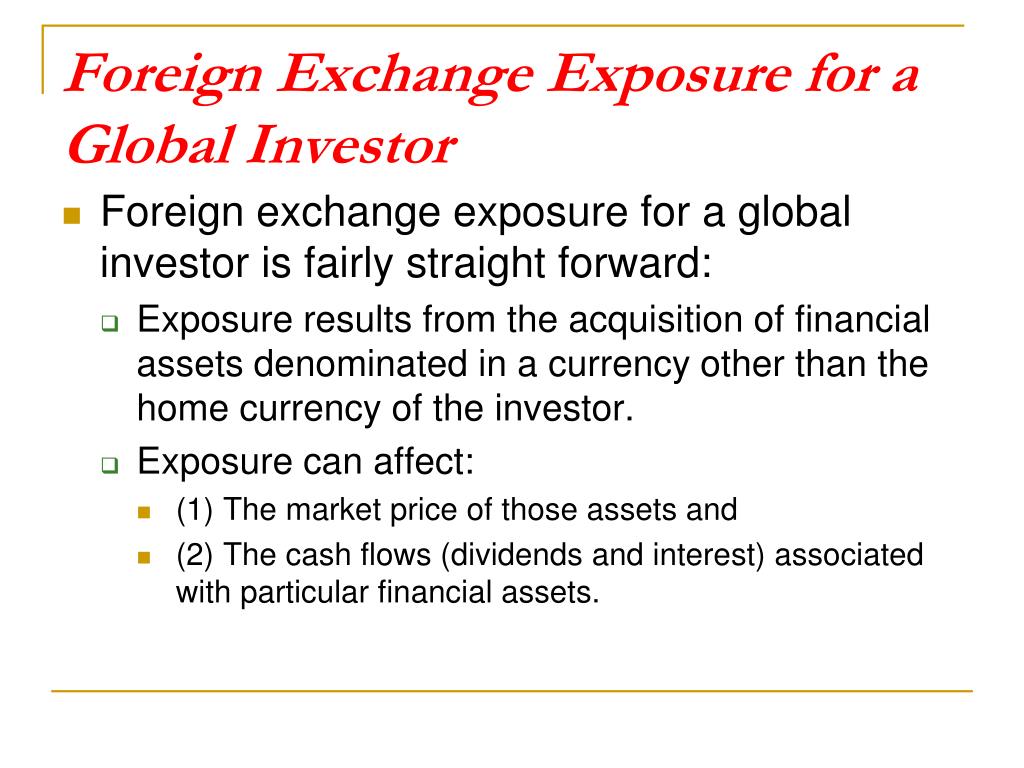 Foreign Exchange Exposure for a Global Investor

Foreign exchange exposure for a global investor is fairly straight forward:

Exposure results from the acquisition of financial assets denominated in a currency other than the home currency of the investor.

Exposure can affect:

(1) The market price of those assets and

(2) The cash flows (dividends and interest) associated with particular financial assets.